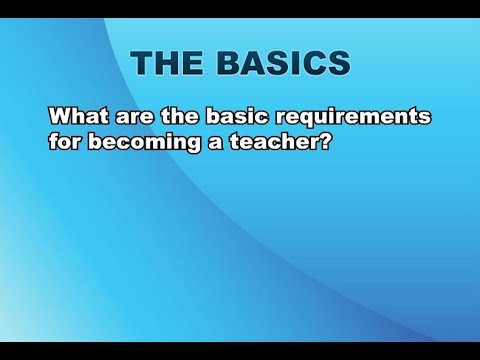 THE BASICS

What are the basic requirements for becoming a teacher?